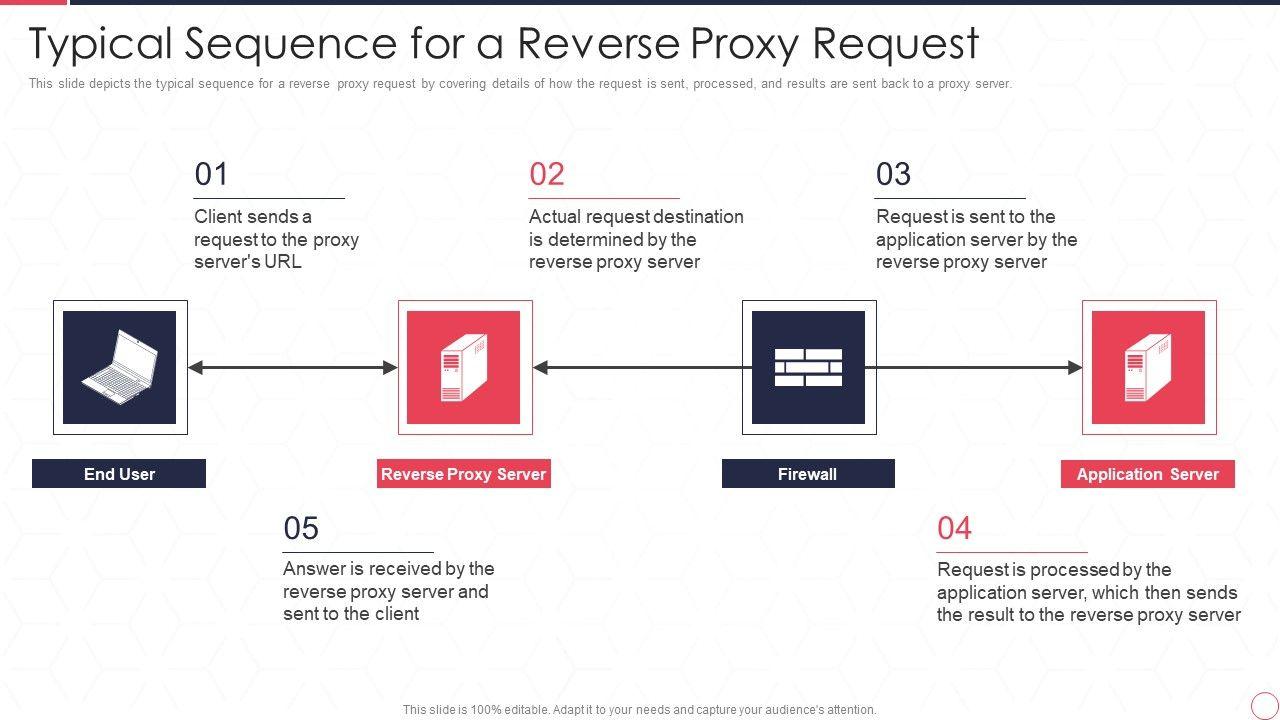 Typical Sequence for a Reverse Proxy Request

This slide depicts the typical sequence for a reverse proxy request by covering details of how the request is sent, processed, and results are sent back to a proxy server.

01
Client sends a request to the proxy server's URL

02
Actual request destination is determined by the reverse proxy server

03
Request is sent to the application server by the reverse proxy server

End User

Reverse Proxy Server

Firewall

Application Server

05
Answer is received by the reverse proxy server and sent to the client

04
Request is processed by the application server, which then sends the result to the reverse proxy server

This slide is 100% editable. Adapt it to your needs and capture your audience's attention.